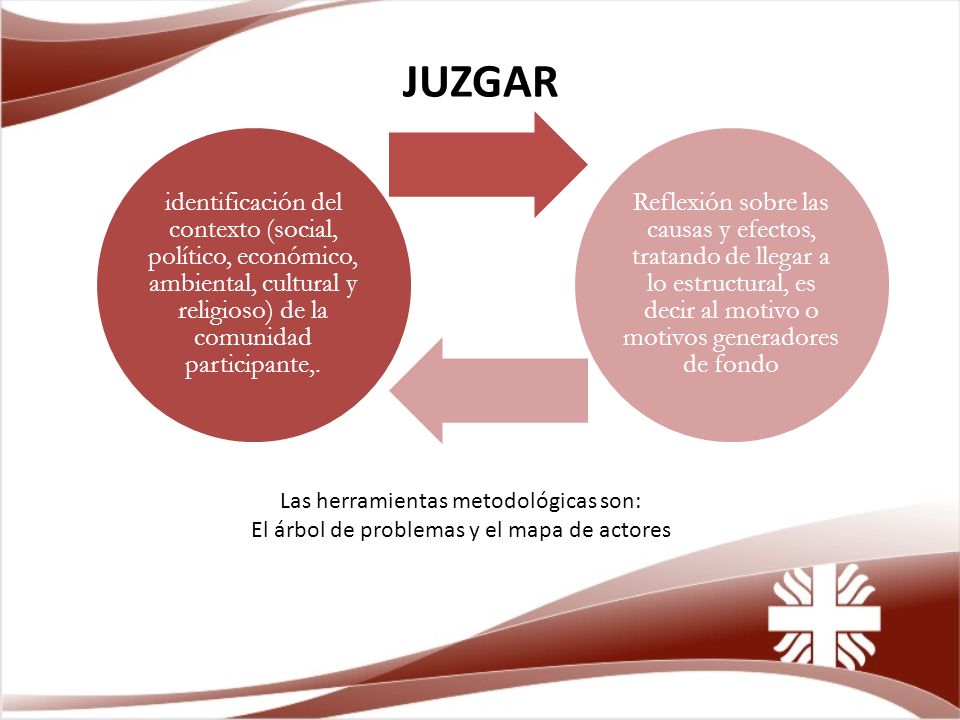 JUZGAR

identificación del contexto (social, político, económico, ambiental, cultural y religioso) de la comunidad participante,.

Reflexión sobre las causas y efectos, tratando de llegar a lo estructural, es decir al motivo o motivos generadores de fondo

Las herramientas metodológicas son:
El árbol de problemas y el mapa de actores